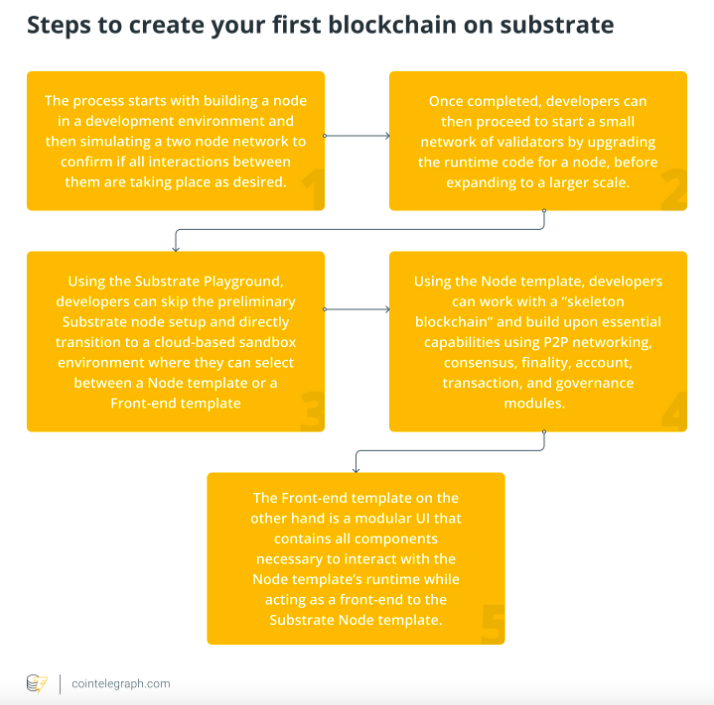 Steps to create your first blockchain on substrate

The process starts with building a node in a development environment and then simulating a two node network to confirm if all interactions between them are taking place as desired.

1

Once completed, developers can then proceed to start a small network of validators by upgrading the runtime code for a node, before expanding to a larger scale.

2

Using the Substrate Playground, developers can skip the preliminary Substrate node setup and directly transition to a cloud-based sandbox environment where they can select between a Node template or a Front-end template

3

Using the Node template, developers can work with a “skeleton blockchain” and build upon essential capabilities using P2P networking, consensus, finality, account, transaction, and governance modules.

4

The Front-end template on the other hand is a modular UI that contains all components necessary to interact with the Node template’s runtime while acting as a front-end to the Substrate Node template.

5

cointelegraph.com